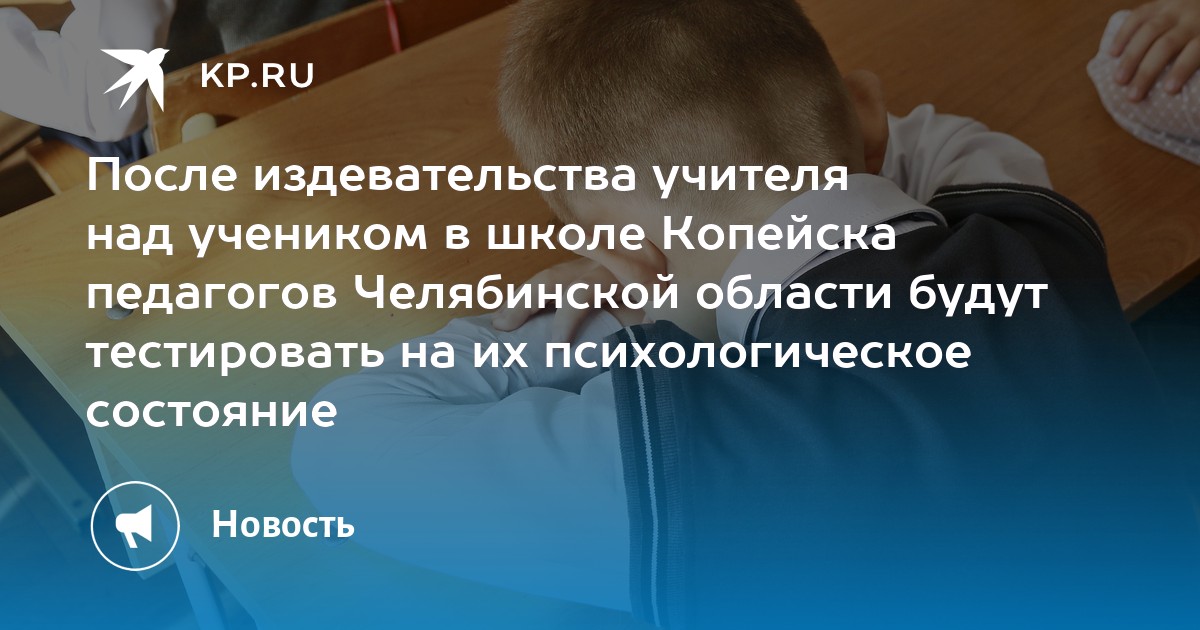 KP.RU

После издевательства учителя над учеником в школе Копейска педагогов Челябинской области будут тестировать на их психологическое состояние

Новость